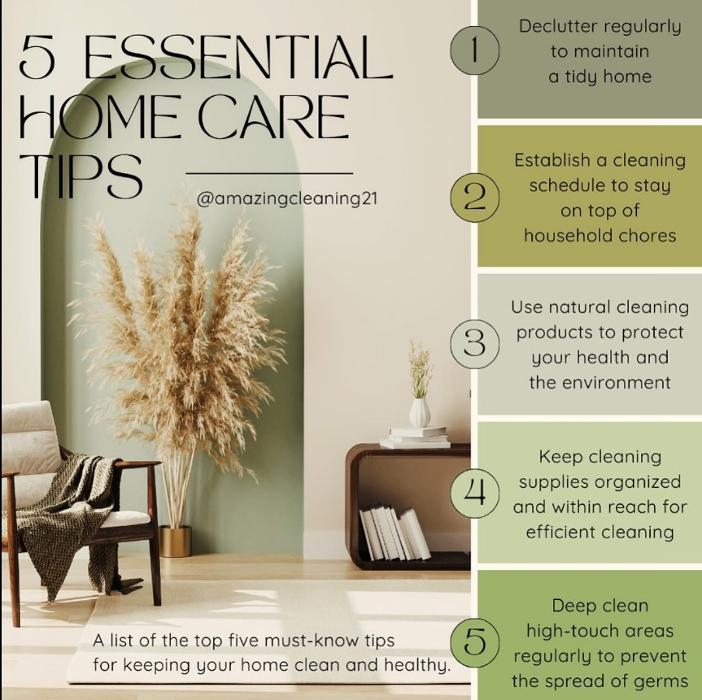 5 ESSENTIAL HOME CARE TIPS

@amazingcleaning21

A list of the top five must-know tips for keeping your home clean and healthy.

1 Declutter regularly to maintain a tidy home

2 Establish a cleaning schedule to stay on top of household chores

3 Use natural cleaning products to protect your health and the environment

4 Keep cleaning supplies organized and within reach for efficient cleaning

5 Deep clean high-touch areas regularly to prevent the spread of germs